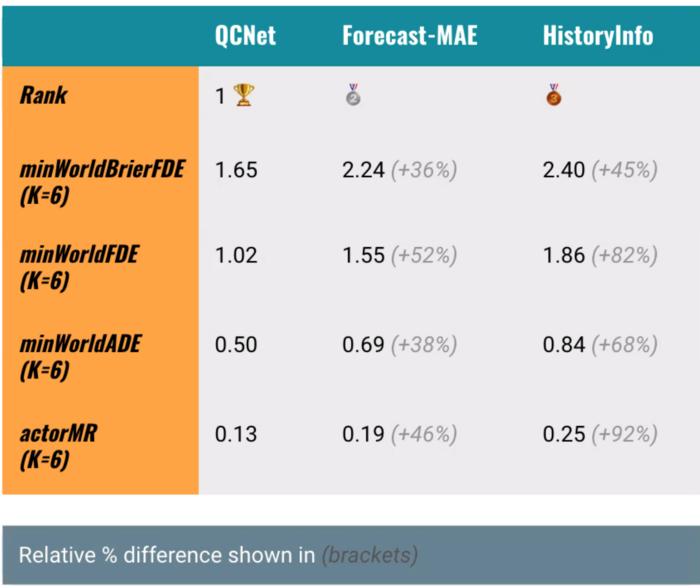 |  | QCNet | Forecast-MAE | HistoryInfo |
|---|---|---|---|
| Rank | 1 🏆 | 🥈 | 🥉 |
| minWorldBrierFDE (K=6) | 1.65 | 2.24 (+36%) | 2.40 (+45%) |
| minWorldFDE (K=6) | 1.02 | 1.55 (+52%) | 1.86 (+82%) |
| minWorldADE (K=6) | 0.50 | 0.69 (+38%) | 0.84 (+68%) |
| actorMR (K=6) | 0.13 | 0.19 (+46%) | 0.25 (+92%) |

Relative % difference shown in (brackets)